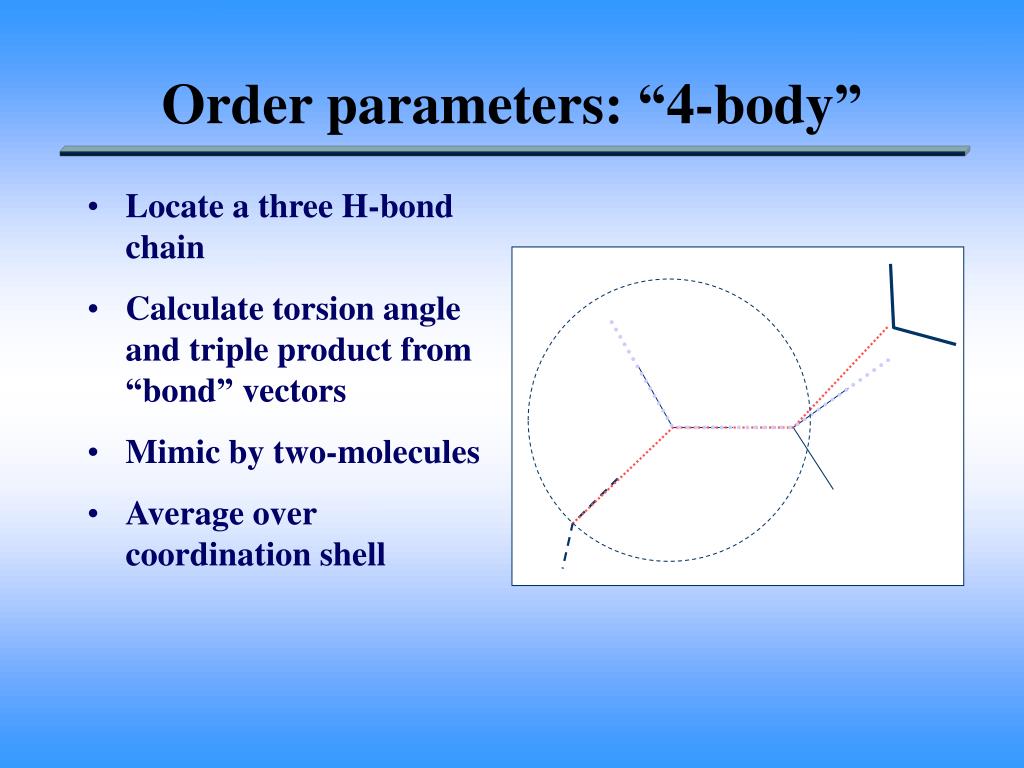 Order parameters: “4-body”

• Locate a three H-bond chain

• Calculate torsion angle and triple product from “bond” vectors

• Mimic by two-molecules

• Average over coordination shell